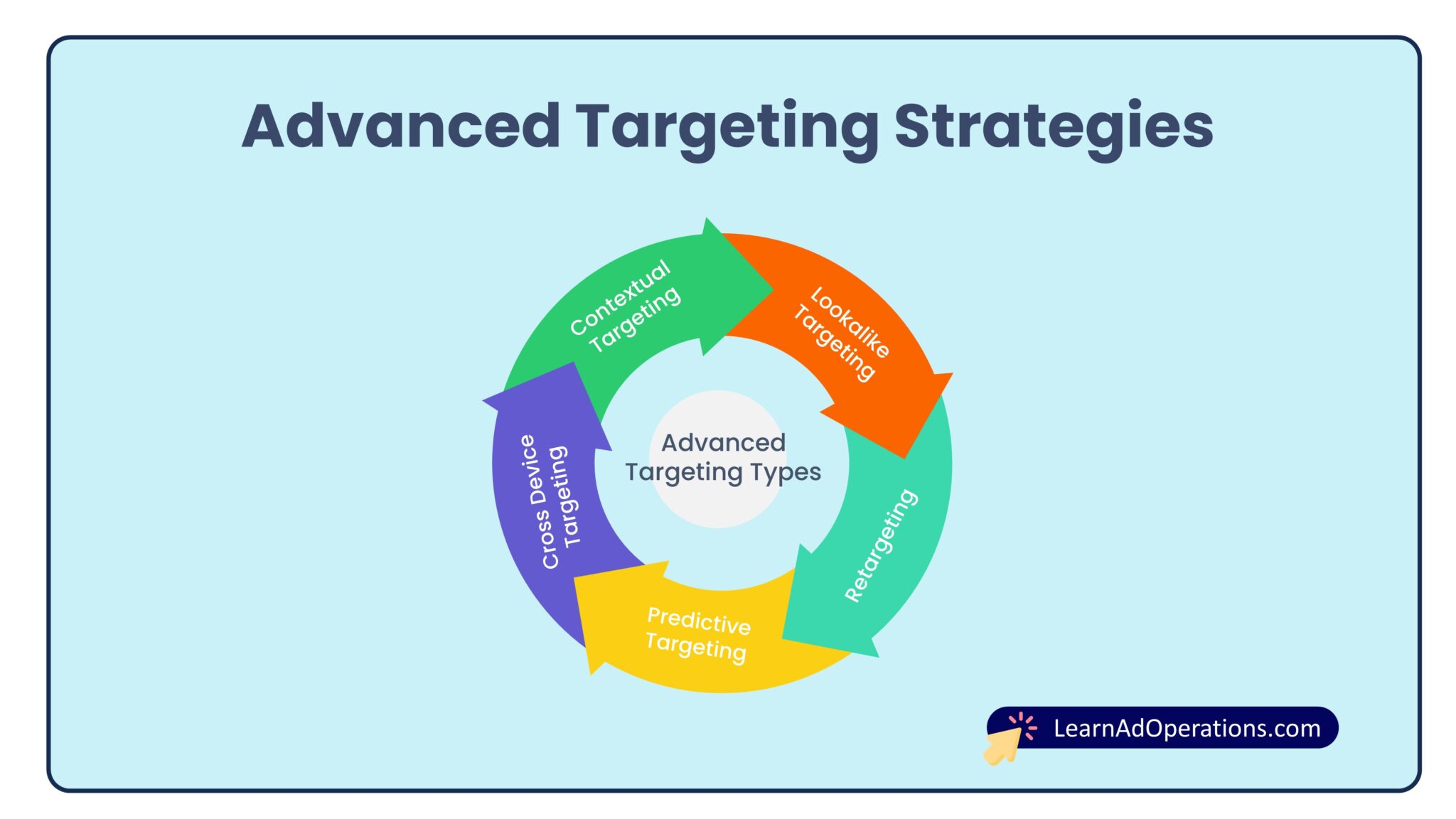 Advanced Targeting Strategies

Contextual Targeting

Lookalike Targeting

Advanced Targeting Types

Retargeting

Predictive Targeting

Cross Device Targeting

LearnAdOperations.com